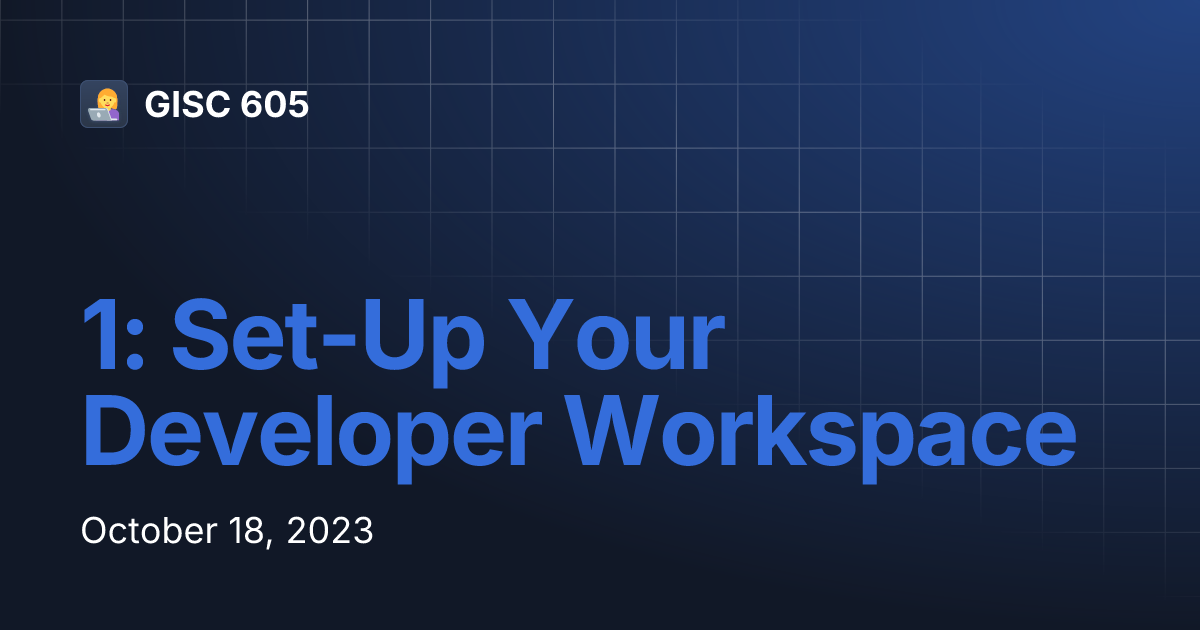 GISC 605

1: Set-Up Your Developer Workspace

October 18, 2023